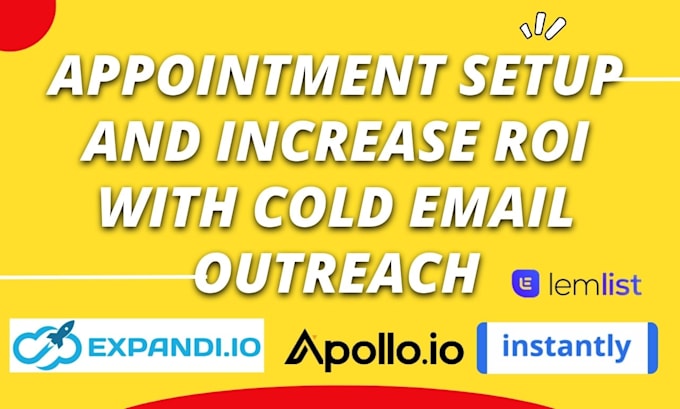 APPOINTMENT SETUP AND INCREASE ROI WITH COLD EMAIL OUTREACH

lemlist

EXPANDI.IO

Apollo.io

instantly